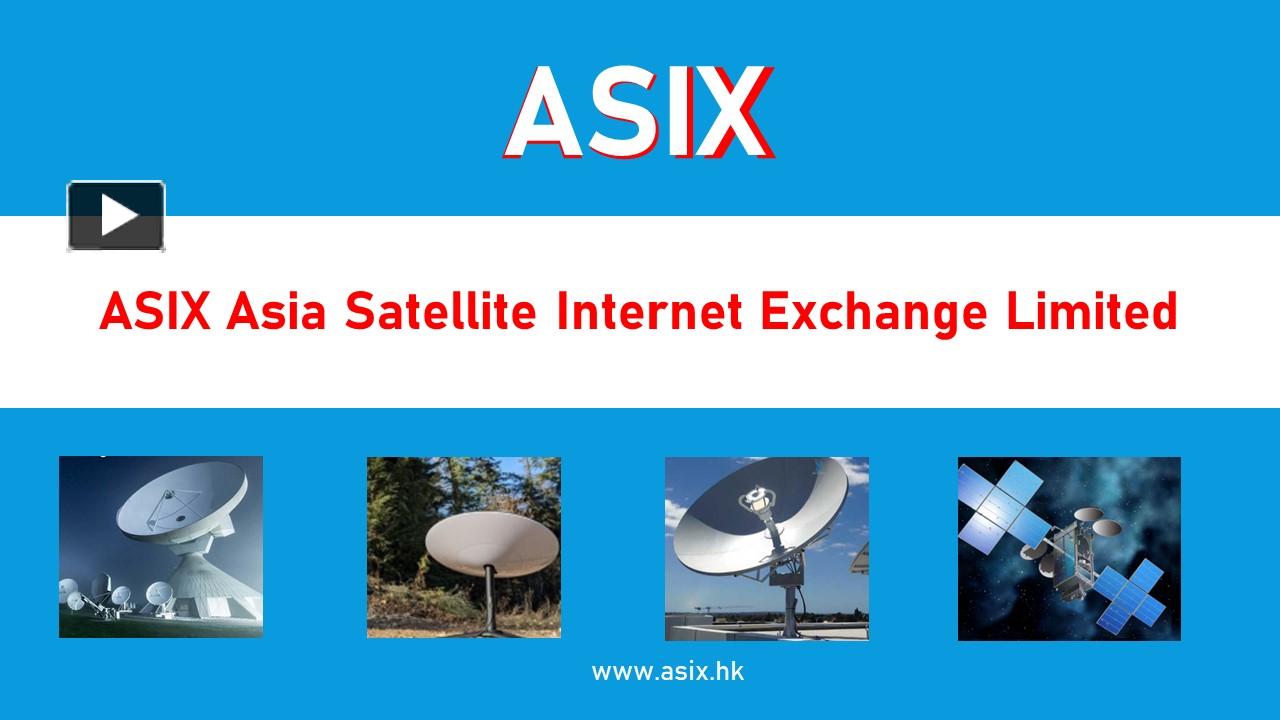 ASIX

ASIX Asia Satellite Internet Exchange Limited

www.asix.hk